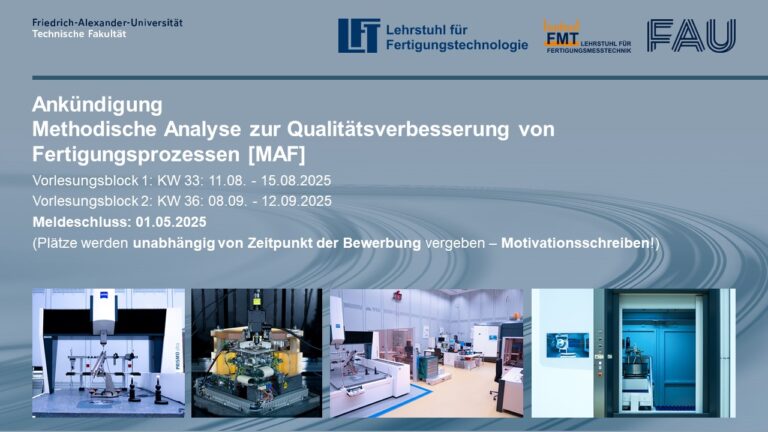 Friedrich-Alexander-Universität
Technische Fakultät

LFT Lehrstuhl für Fertigungstechnologie

FMT LEHRSTUHL FÜR FERTIGUNGSMESSTECHNIK

FAU

Ankündigung
Methodische Analyse zur Qualitätsverbesserung von Fertigungsprozessen [MAF]

Vorlesungsblock 1: KW 33: 11.08. - 15.08.2025
Vorlesungsblock 2: KW 36: 08.09. - 12.09.2025
Meldeschluss: 01.05.2025
(Plätze werden unabhängig von Zeitpunkt der Bewerbung vergeben – Motivationsschreiben!)